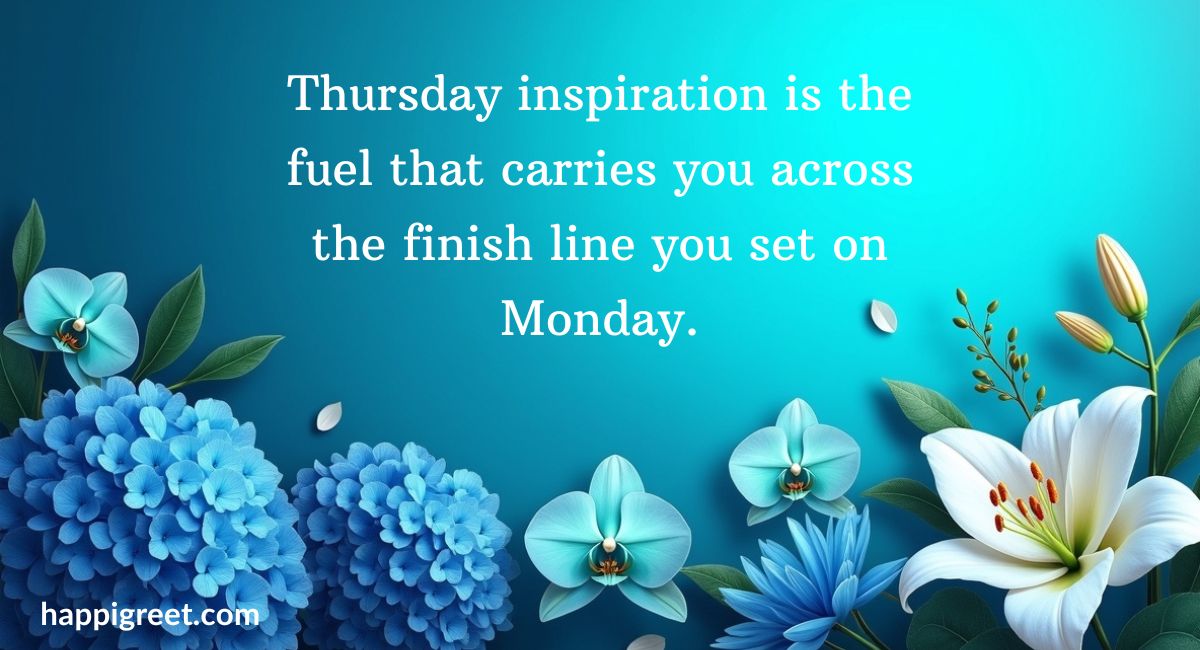 Thursday inspiration is the fuel that carries you across the finish line you set on Monday.

happigreet.com